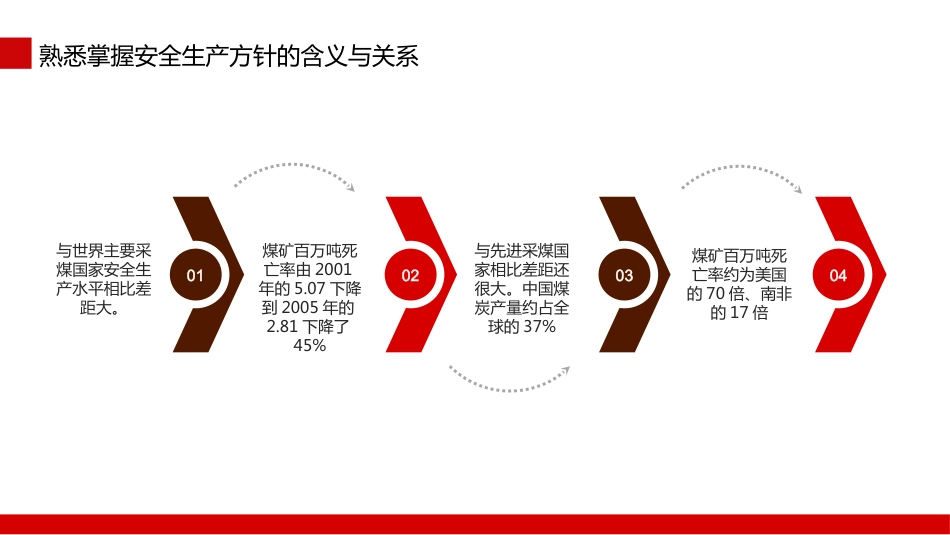 熟悉掌握安全生产方针的含义与关系

与世界主要采煤国家安全生产水平相比差距大。

01

煤矿百万吨死亡率由 2001 年的 5.07 下降到 2005 年的 2.81 下降了 45%

02

与先进采煤国家相比差距还很大。中国煤炭产量约占全球的 37%

03

煤矿百万吨死亡率约为美国的 70 倍、南非的 17 倍

04